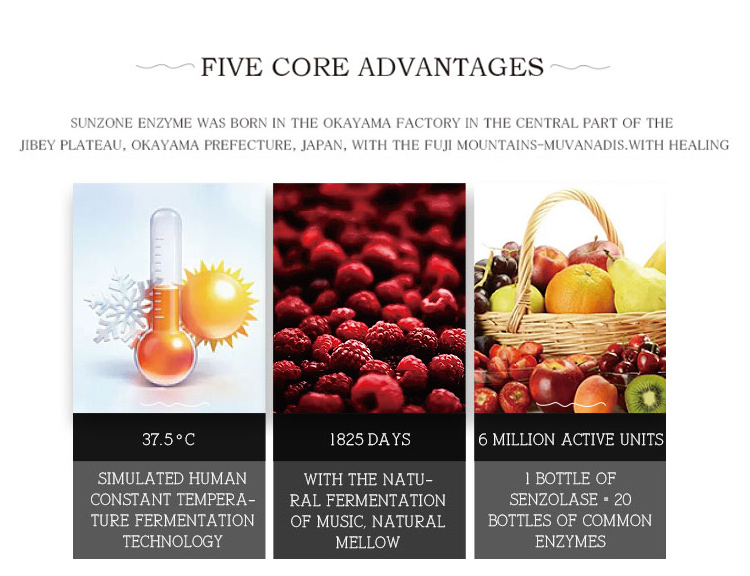 FIVE CORE ADVANTAGES

SUNZONE ENZYME WAS BORN IN THE OKAYAMA FACTORY IN THE CENTRAL PART OF THE JIBEY PLATEAU, OKAYAMA PREFECTURE, JAPAN, WITH THE FUJI MOUNTAINS-MUVANADIS.WITH HEALING

37.5°C

SIMULATED HUMAN CONSTANT TEMPERATURE FERMENTATION TECHNOLOGY

1825 DAYS

WITH THE NATURAL FERMENTATION OF MUSIC, NATURAL MELLOW

6 MILLION ACTIVE UNITS

1 BOTTLE OF SENZOLASE = 20 BOTTLES OF COMMON ENZYMES